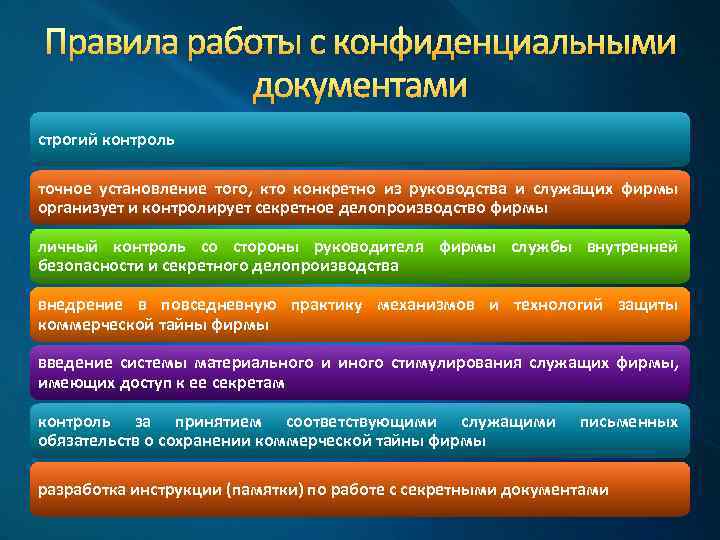 Правила работы с конфиденциальными документами

строгий контроль

точное установление того, кто конкретно из руководства и служащих фирмы организует и контролирует секретное делопроизводство фирмы

личный контроль со стороны руководителя фирмы службы внутренней безопасности и секретного делопроизводства

внедрение в повседневную практику механизмов и технологий защиты коммерческой тайны фирмы

введение системы материального и иного стимулирования служащих фирмы, имеющих доступ к ее секретам

контроль за принятием соответствующими служащими письменных обязательств о сохранении коммерческой тайны фирмы

разработка инструкции (памятки) по работе с секретными документами